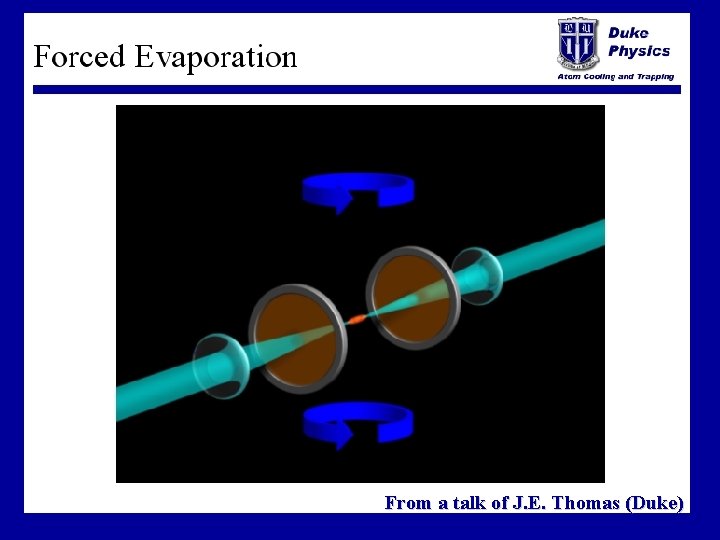 Forced Evaporation

Duke Physics
Atom Cooling and Trapping

From a talk of J.E. Thomas (Duke)